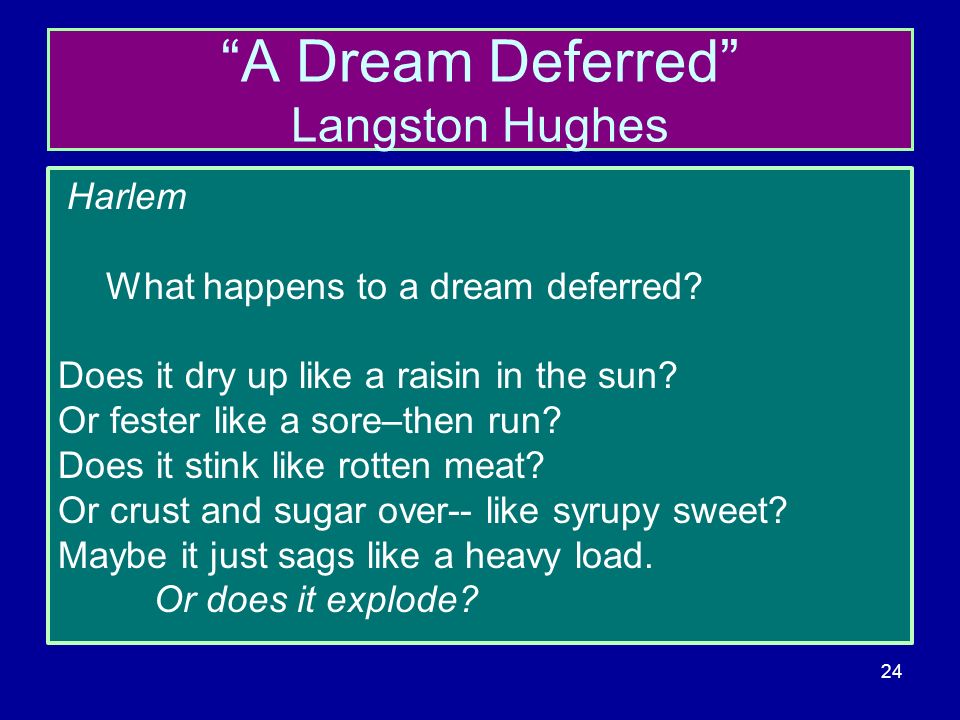 “A Dream Deferred”
Langston Hughes

Harlem

What happens to a dream deferred?

Does it dry up like a raisin in the sun?
Or fester like a sore–then run?
Does it stink like rotten meat?
Or crust and sugar over-- like syrupy sweet?
Maybe it just sags like a heavy load.
Or does it explode?

24